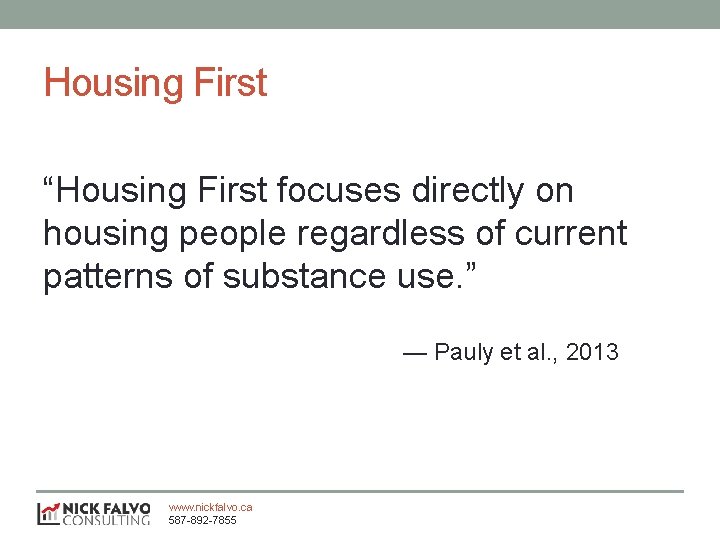 Housing First

“Housing First focuses directly on housing people regardless of current patterns of substance use.”

— Pauly et al., 2013

NICK FALVO
CONSULTING

www.nickfalvo.ca
587-892-7855